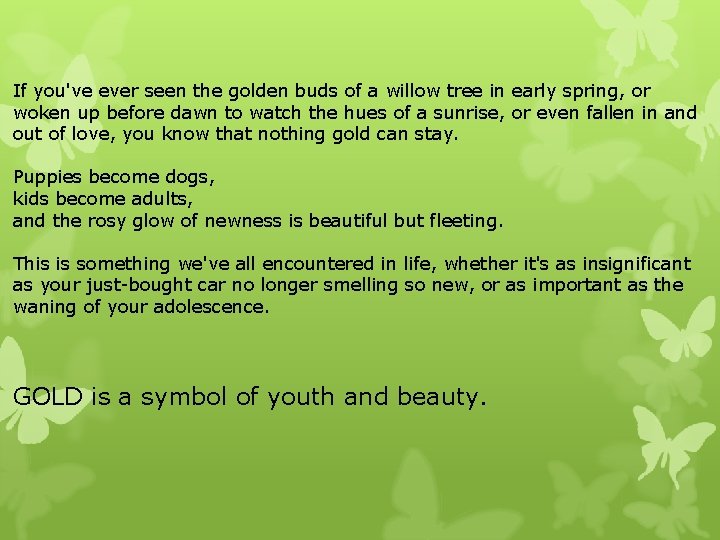 If you've ever seen the golden buds of a willow tree in early spring, or woken up before dawn to watch the hues of a sunrise, or even fallen in and out of love, you know that nothing gold can stay.

Puppies become dogs,
kids become adults,
and the rosy glow of newness is beautiful but fleeting.

This is something we've all encountered in life, whether it's as insignificant as your just-bought car no longer smelling so new, or as important as the waning of your adolescence.

GOLD is a symbol of youth and beauty.